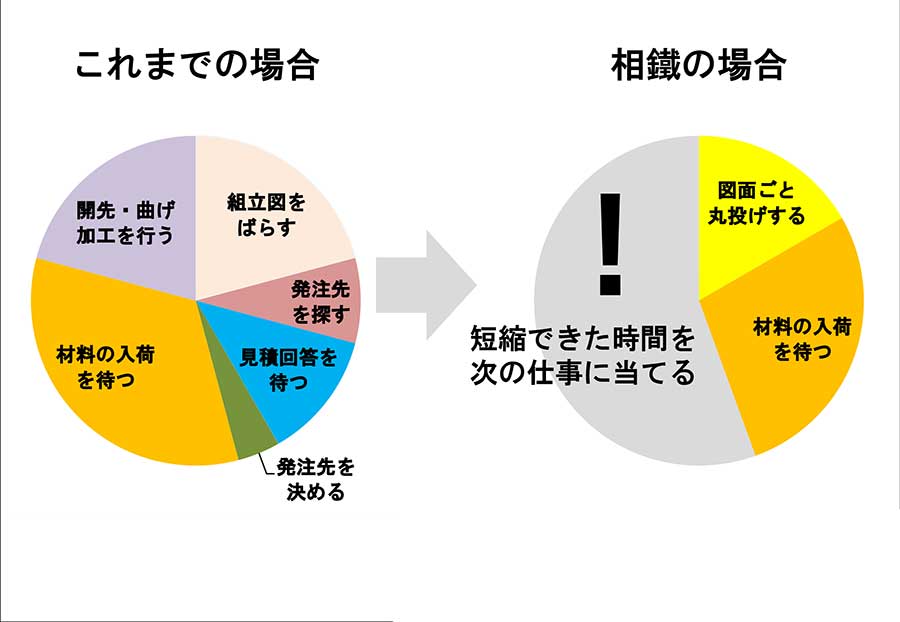 これまでの場合

組立図をばらす

発注先を探す

見積回答を待つ

発注先を決める

材料の入荷を待つ

開先・曲げ加工を行う

相鐵の場合

図面ごと丸投げする

材料の入荷を待つ

!

短縮できた時間を次の仕事に当てる